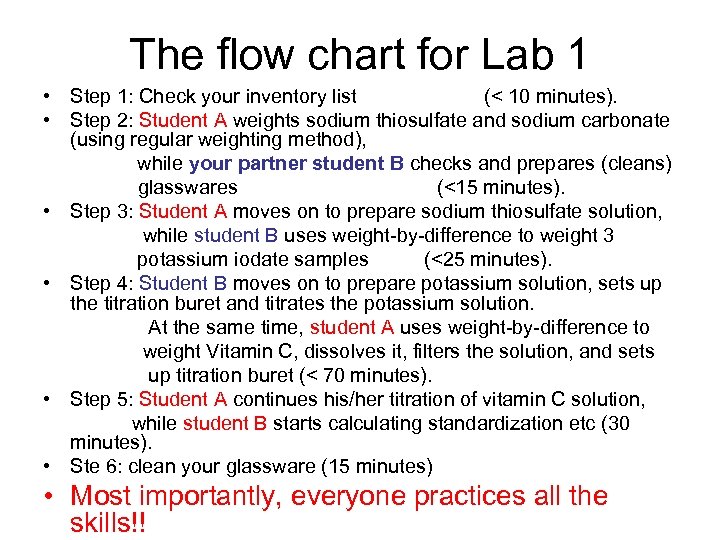 The flow chart for Lab 1

• Step 1: Check your inventory list (< 10 minutes).
• Step 2: Student A weights sodium thiosulfate and sodium carbonate (using regular weighting method),
while your partner student B checks and prepares (cleans) glasswares (<15 minutes).
• Step 3: Student A moves on to prepare sodium thiosulfate solution,
while student B uses weight-by-difference to weight 3 potassium iodate samples (<25 minutes).
• Step 4: Student B moves on to prepare potassium solution, sets up the titration buret and titrates the potassium solution.
At the same time, student A uses weight-by-difference to weight Vitamin C, dissolves it, filters the solution, and sets up titration buret (< 70 minutes).
• Step 5: Student A continues his/her titration of vitamin C solution,
while student B starts calculating standardization etc (30 minutes).
• Ste 6: clean your glassware (15 minutes)
• Most importantly, everyone practices all the skills!!